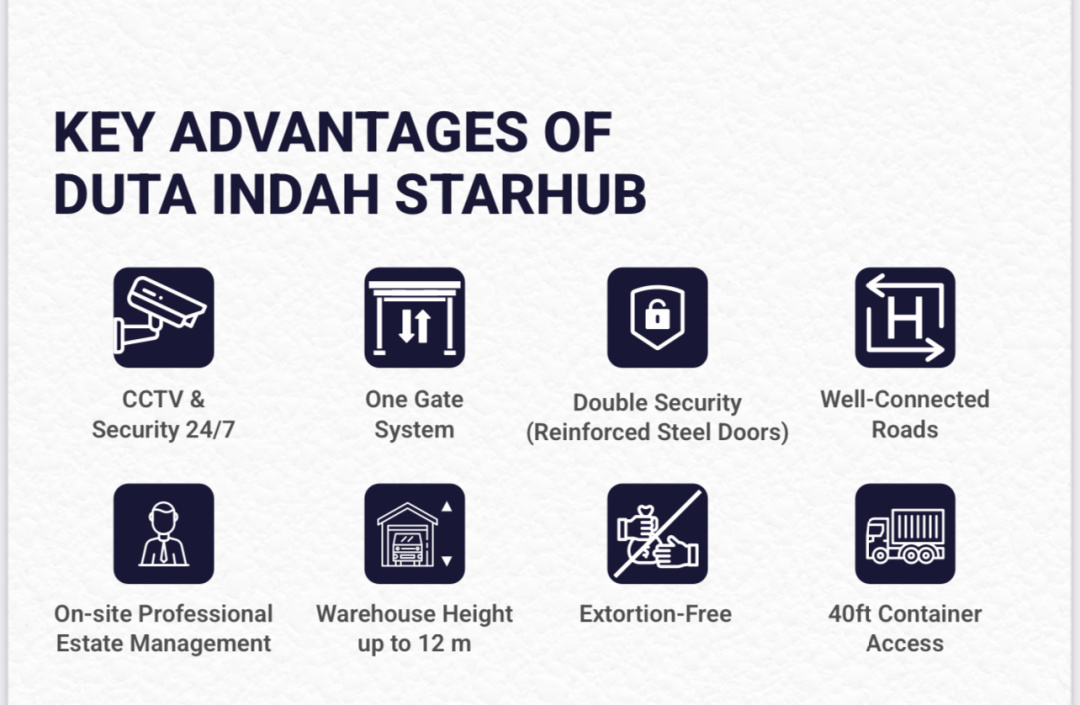 KEY ADVANTAGES OF DUTA INDAH STARHUB

CCTV & Security 24/7

One Gate System

Double Security (Reinforced Steel Doors)

H

Well-Connected Roads

On-site Professional Estate Management

Warehouse Height up to 12 m

Extortion-Free

40ft Container Access